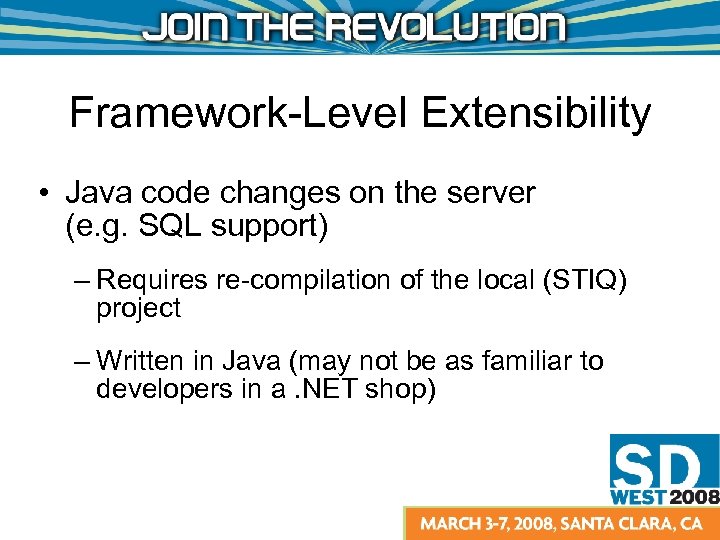 JOIN THE REVOLUTION

Framework-Level Extensibility

• Java code changes on the server (e.g. SQL support)

– Requires re-compilation of the local (STIQ) project

– Written in Java (may not be as familiar to developers in a .NET shop)

SD WEST 2008

MARCH 3-7, 2008, SANTA CLARA, CA